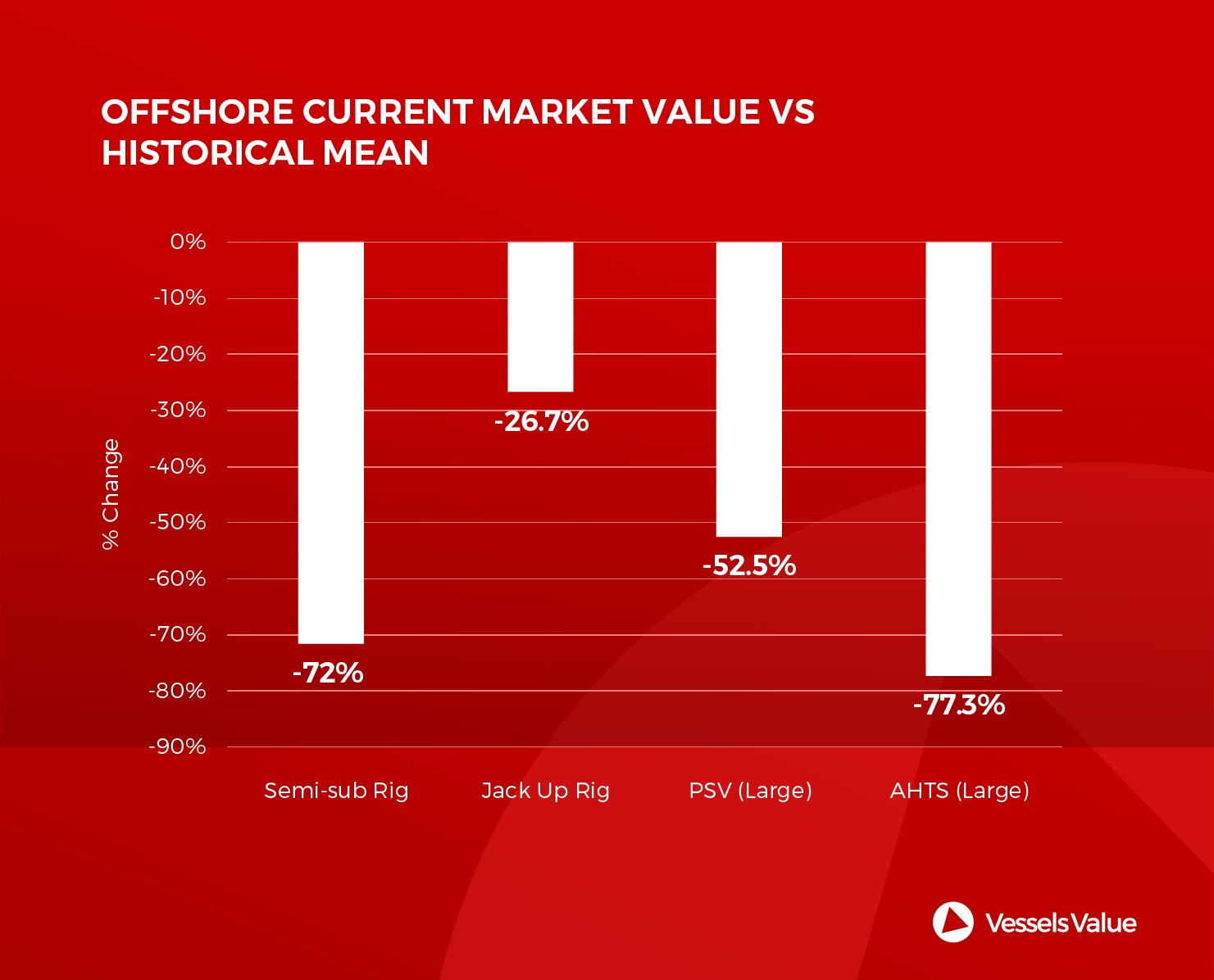 OFFSHORE CURRENT MARKET VALUE VS HISTORICAL MEAN

% Change

0%
-10%
-20%
-30%
-40%
-50%
-60%
-70%
-80%
-90%

-72%
-26.7%
-52.5%
-77.3%

Semi-sub Rig
Jack Up Rig
PSV (Large)
AHTS (Large)

VesselsValue